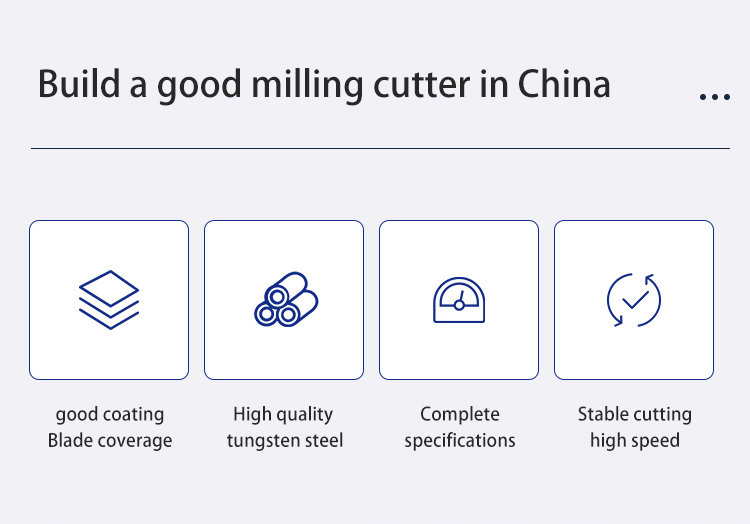 Build a good milling cutter in China ...

good coating
Blade coverage

High quality
tungsten steel

Complete
specifications

Stable cutting
high speed